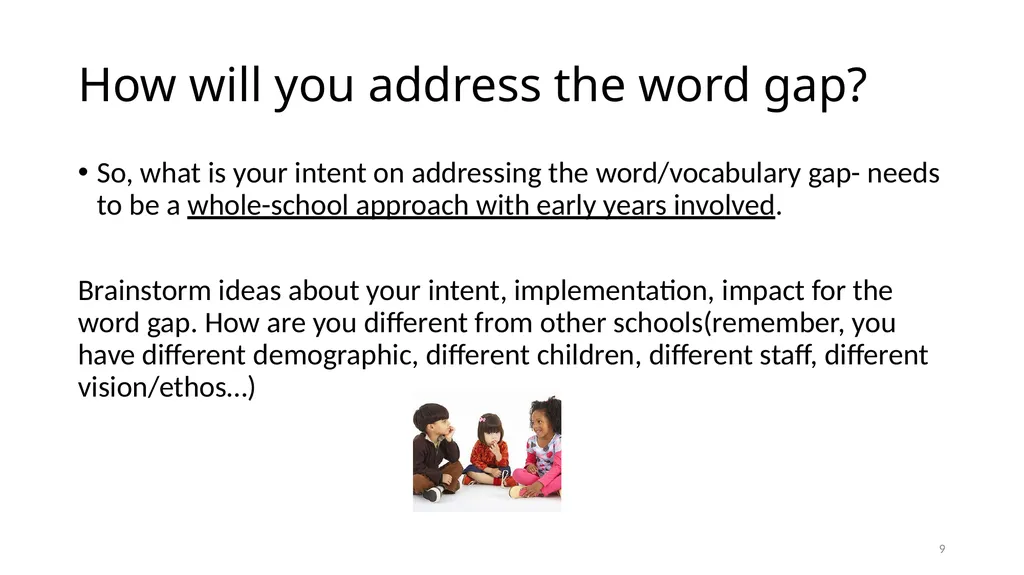 How will you address the word gap?

• So, what is your intent on addressing the word/vocabulary gap- needs to be a whole-school approach with early years involved.

Brainstorm ideas about your intent, implementation, impact for the word gap. How are you different from other schools(remember, you have different demographic, different children, different staff, different vision/ethos…)

9